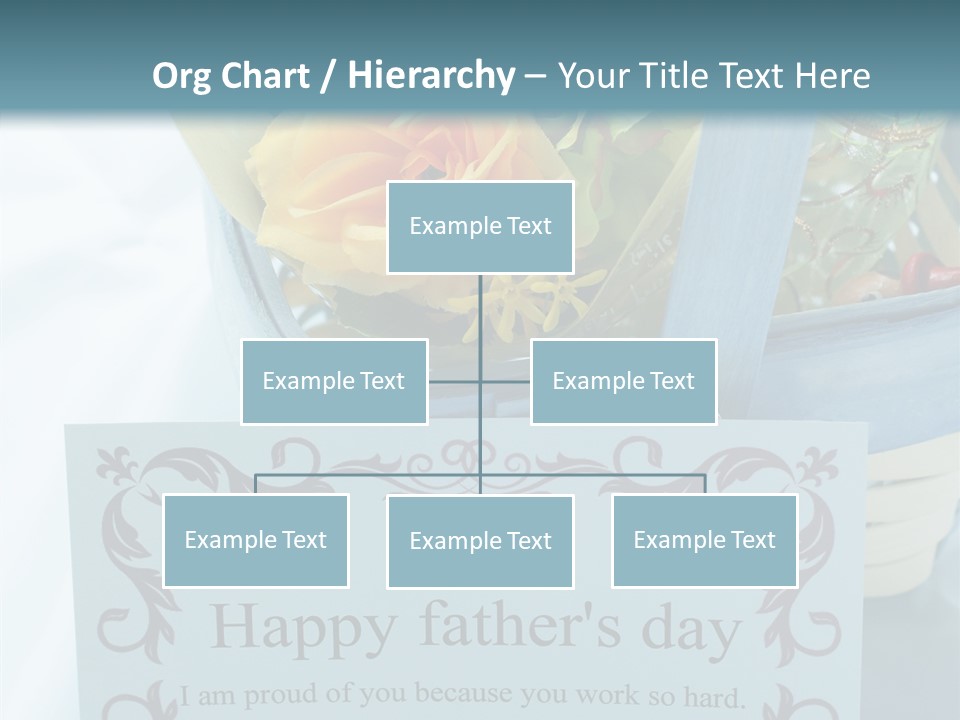 Org Chart / Hierarchy – Your Title Text Here

Example Text

Example Text

Example Text

Example Text

Example Text

Example Text

Happy father's day

I am proud of you because you work so hard.